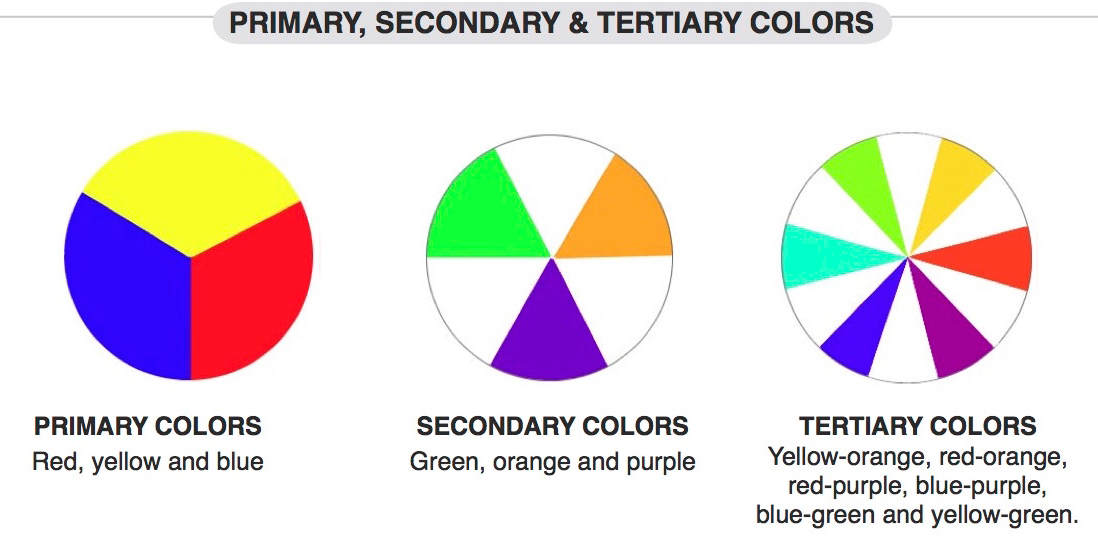 PRIMARY, SECONDARY & TERTIARY COLORS

PRIMARY COLORS
Red, yellow and blue

SECONDARY COLORS
Green, orange and purple

TERTIARY COLORS
Yellow-orange, red-orange, red-purple, blue-purple, blue-green and yellow-green.